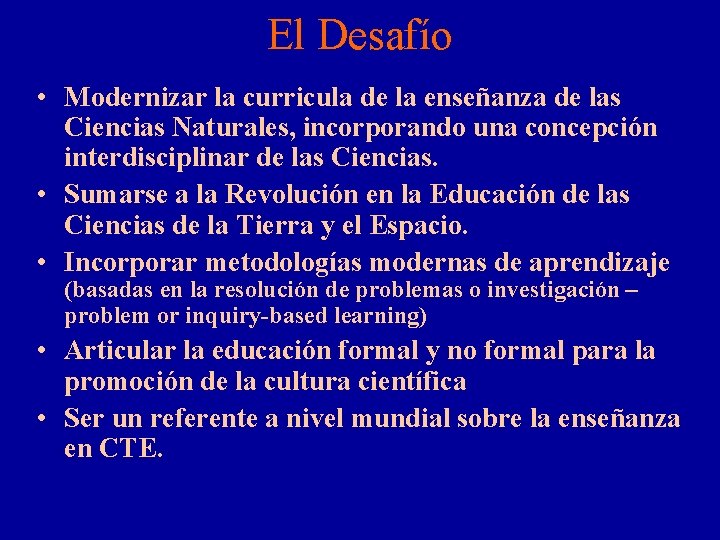 El Desafío

• Modernizar la curricula de la enseñanza de las Ciencias Naturales, incorporando una concepción interdisciplinar de las Ciencias.
• Sumarse a la Revolución en la Educación de las Ciencias de la Tierra y el Espacio.
• Incorporar metodologías modernas de aprendizaje (basadas en la resolución de problemas o investigación – problem or inquiry-based learning)
• Articular la educación formal y no formal para la promoción de la cultura científica
• Ser un referente a nivel mundial sobre la enseñanza en CTE.